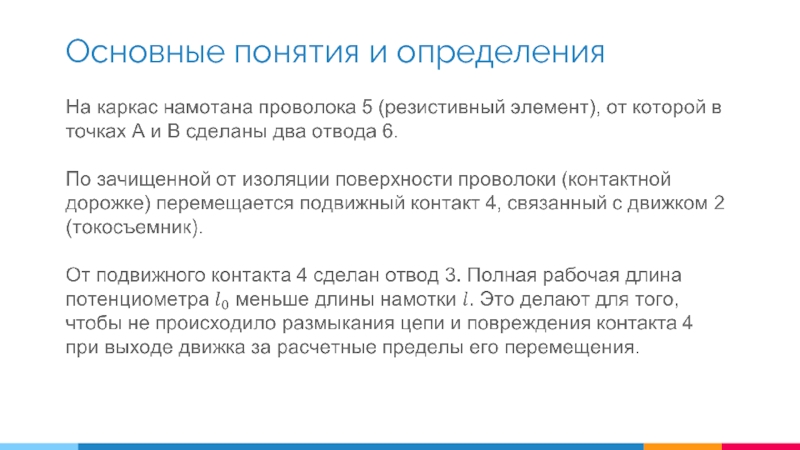 Основные понятия и определения

На каркас намотана проволока 5 (резистивный элемент), от которой в точках А и В сделаны два отвода 6.

По зачищенной от изоляции поверхности проволоки (контактной дорожке) перемещается подвижный контакт 4, связанный с движком 2 (токосъемник).

От подвижного контакта 4 сделан отвод 3. Полная рабочая длина потенциометра $l_0$ меньше длины намотки $l$. Это делают для того, чтобы не происходило размыкания цепи и повреждения контакта 4 при выходе движка за расчетные пределы его перемещения.